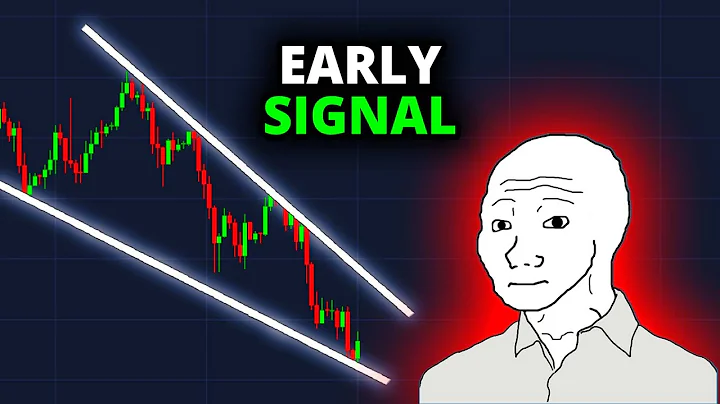 EARLY
SIGNAL